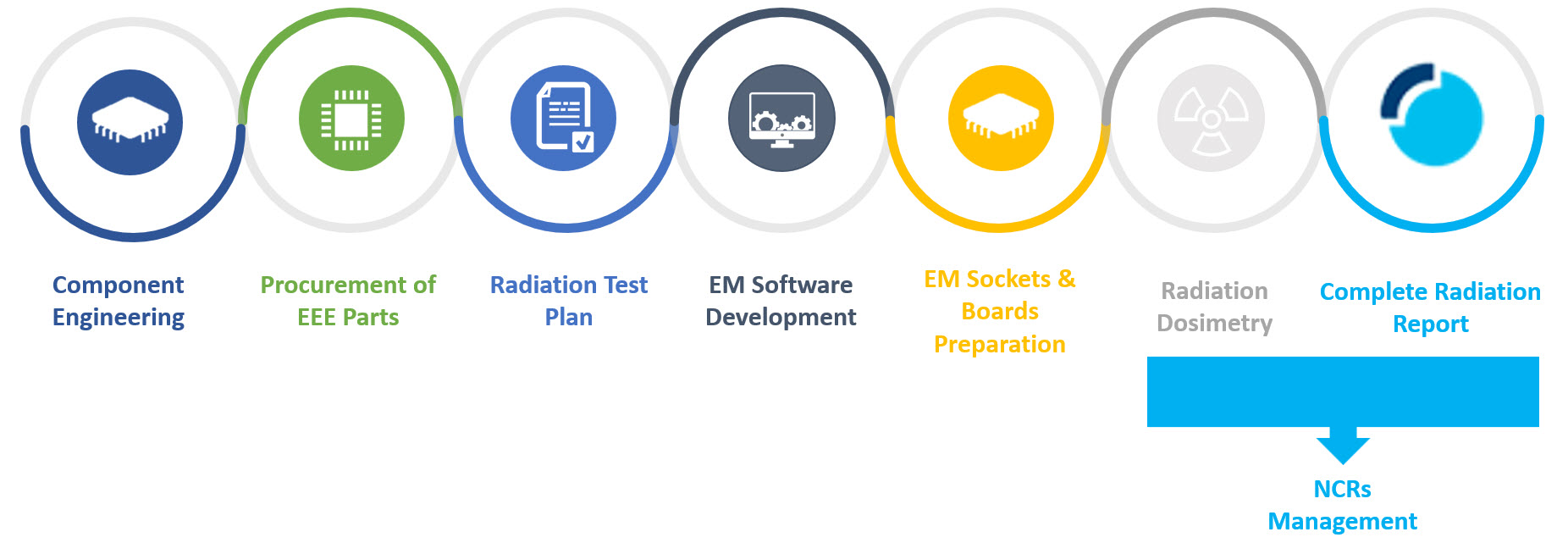 Component Engineering

Procurement of EEE Parts

Radiation Test Plan

EM Software Development

EM Sockets & Boards Preparation

Radiation Dosimetry

Complete Radiation Report

NCRs Management